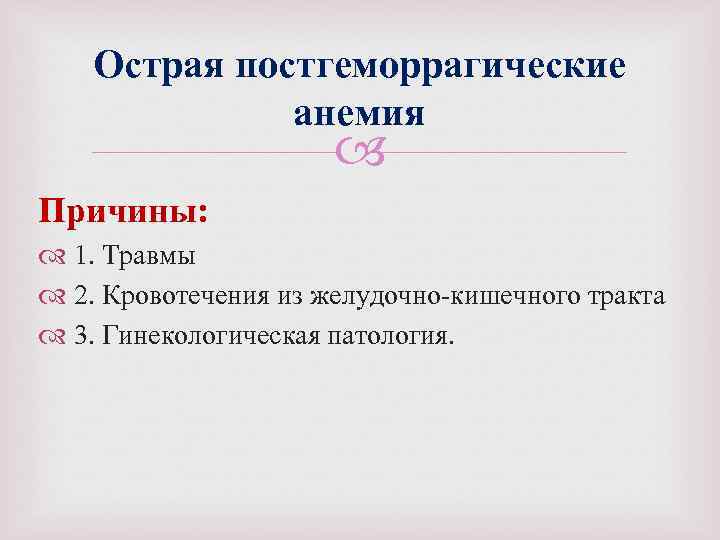 Острая постгеморрагические анемия

Причины:

1. Травмы

2. Кровотечения из желудочно-кишечного тракта

3. Гинекологическая патология.